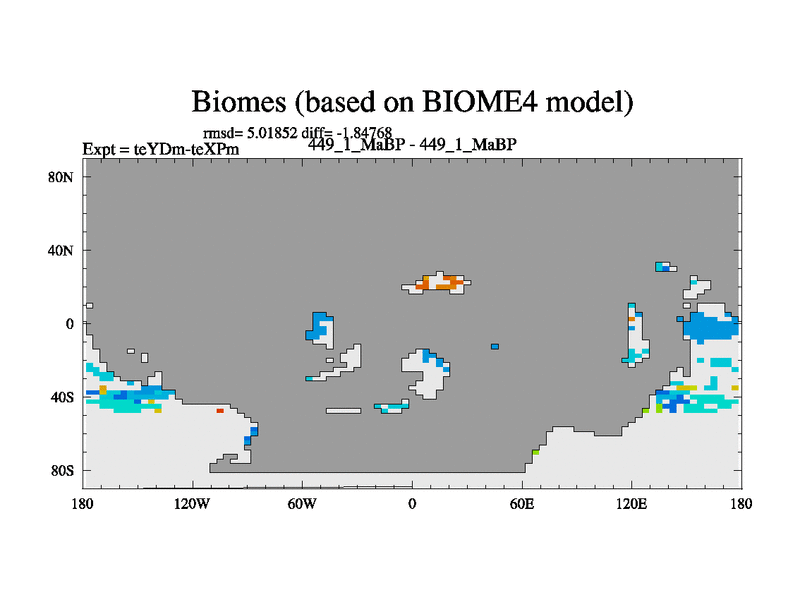 Biomes (based on BIOME4 model)

rmsd= 5.01852 diff= -1.84768
Expt = teYDm-teXPm
449_1_MaBP - 449_1_MaBP

80N
40N
0
40S
80S

180
120W
60W
0
60E
120E
180